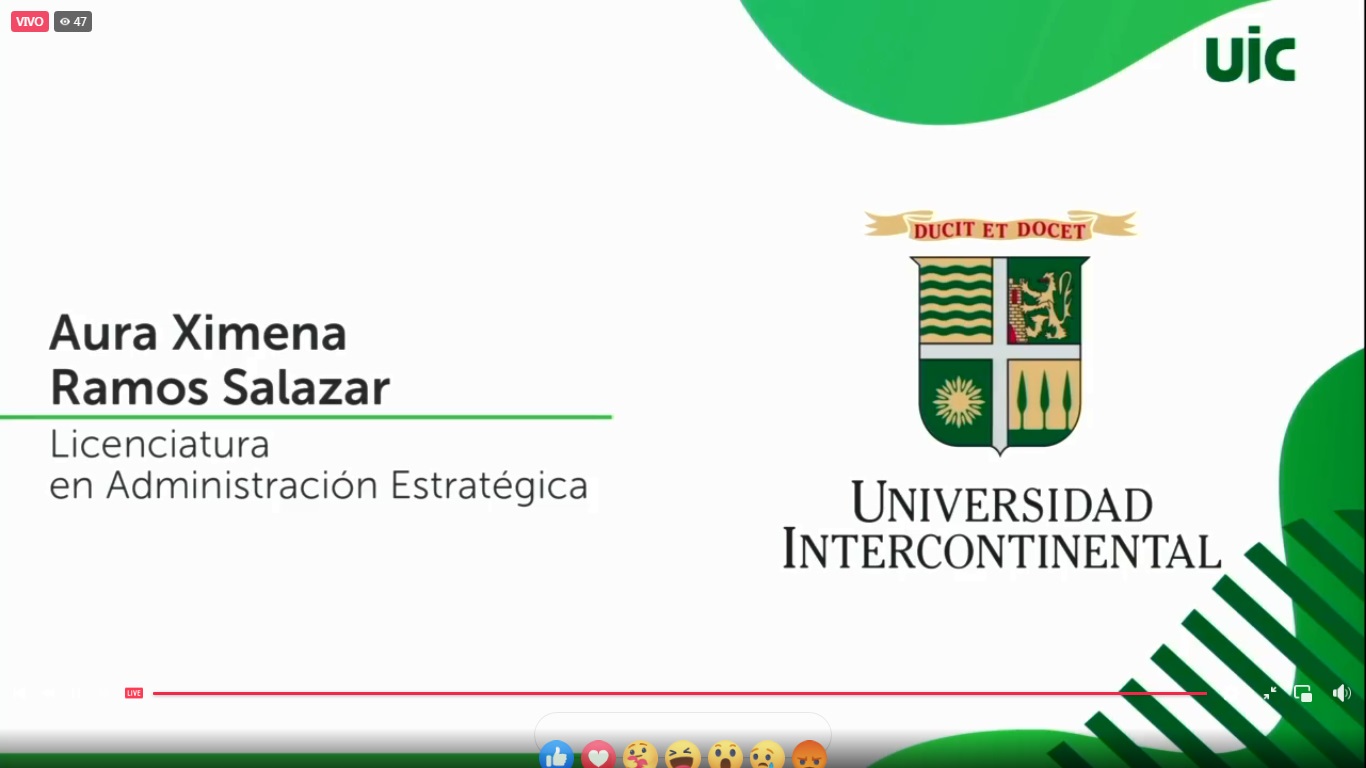 VIVO 47

UIC

Aura Ximena Ramos Salazar

Licenciatura en Administración Estratégica

DUCIT ET DOCET

UNIVERSIDAD INTERCONTINENTAL

LIVE